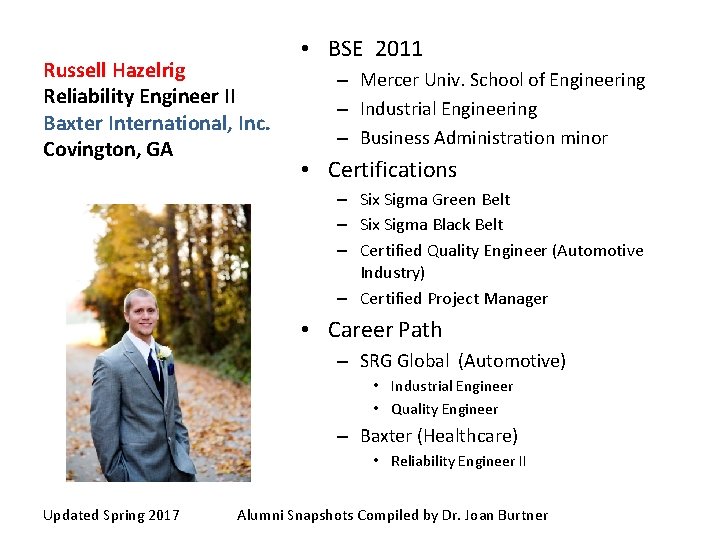 Russell Hazelrig
Reliability Engineer II
Baxter International, Inc.
Covington, GA

• BSE 2011
– Mercer Univ. School of Engineering
– Industrial Engineering
– Business Administration minor
• Certifications
– Six Sigma Green Belt
– Six Sigma Black Belt
– Certified Quality Engineer (Automotive Industry)
– Certified Project Manager
• Career Path
– SRG Global (Automotive)
• Industrial Engineer
• Quality Engineer
– Baxter (Healthcare)
• Reliability Engineer II

Updated Spring 2017

Alumni Snapshots Compiled by Dr. Joan Burtner